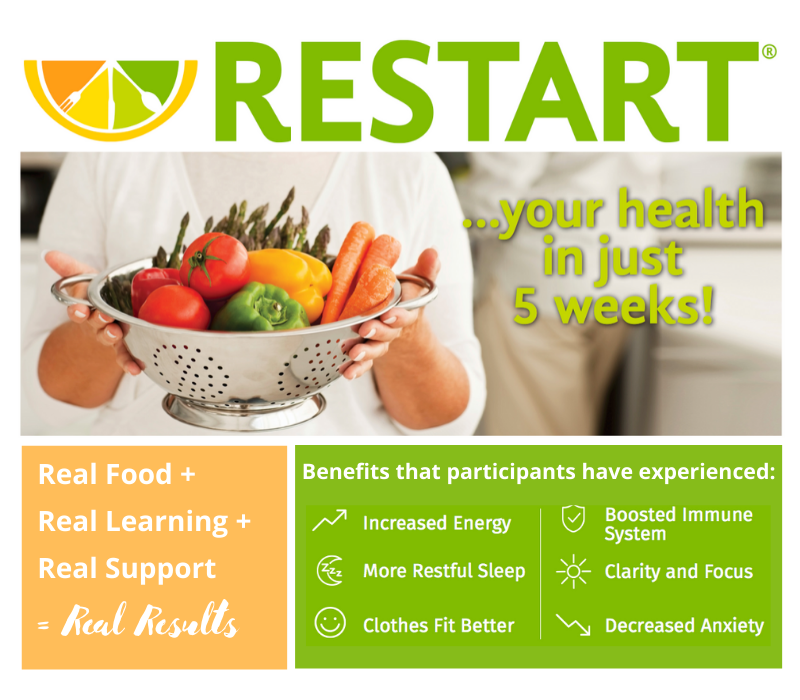 RESTART®

...your health in just 5 weeks!

Real Food +
Real Learning +
Real Support
= Real Results

Benefits that participants have experienced:

Increased Energy
More Restful Sleep
Clothes Fit Better
Boosted Immune System
Clarity and Focus
Decreased Anxiety